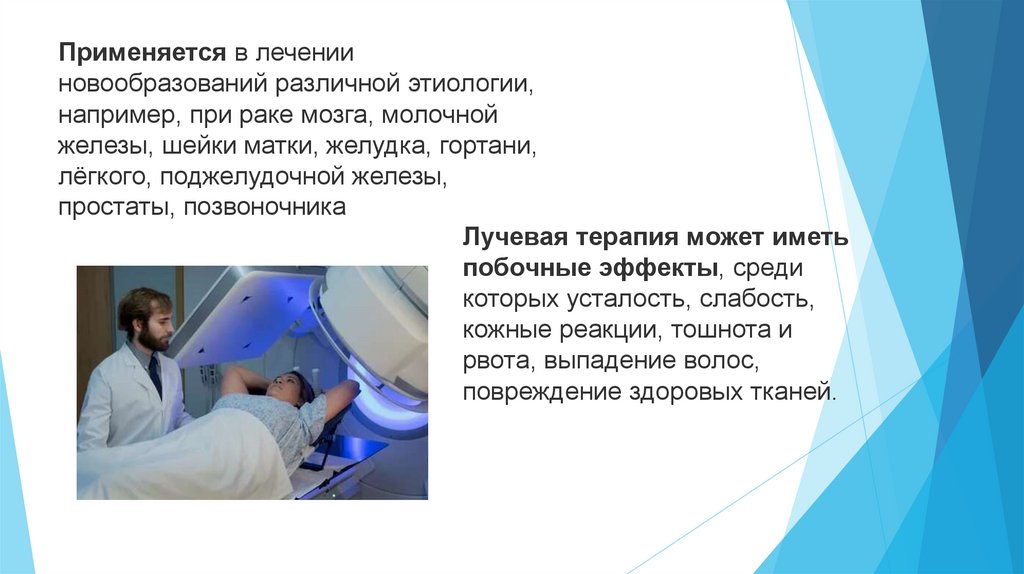 Применяется в лечении новообразований различной этиологии, например, при раке мозга, молочной железы, шейки матки, желудка, гортани, лёгкого, поджелудочной железы, простаты, позвоночника

Лучевая терапия может иметь побочные эффекты, среди которых усталость, слабость, кожные реакции, тошнота и рвота, выпадение волос, повреждение здоровых тканей.